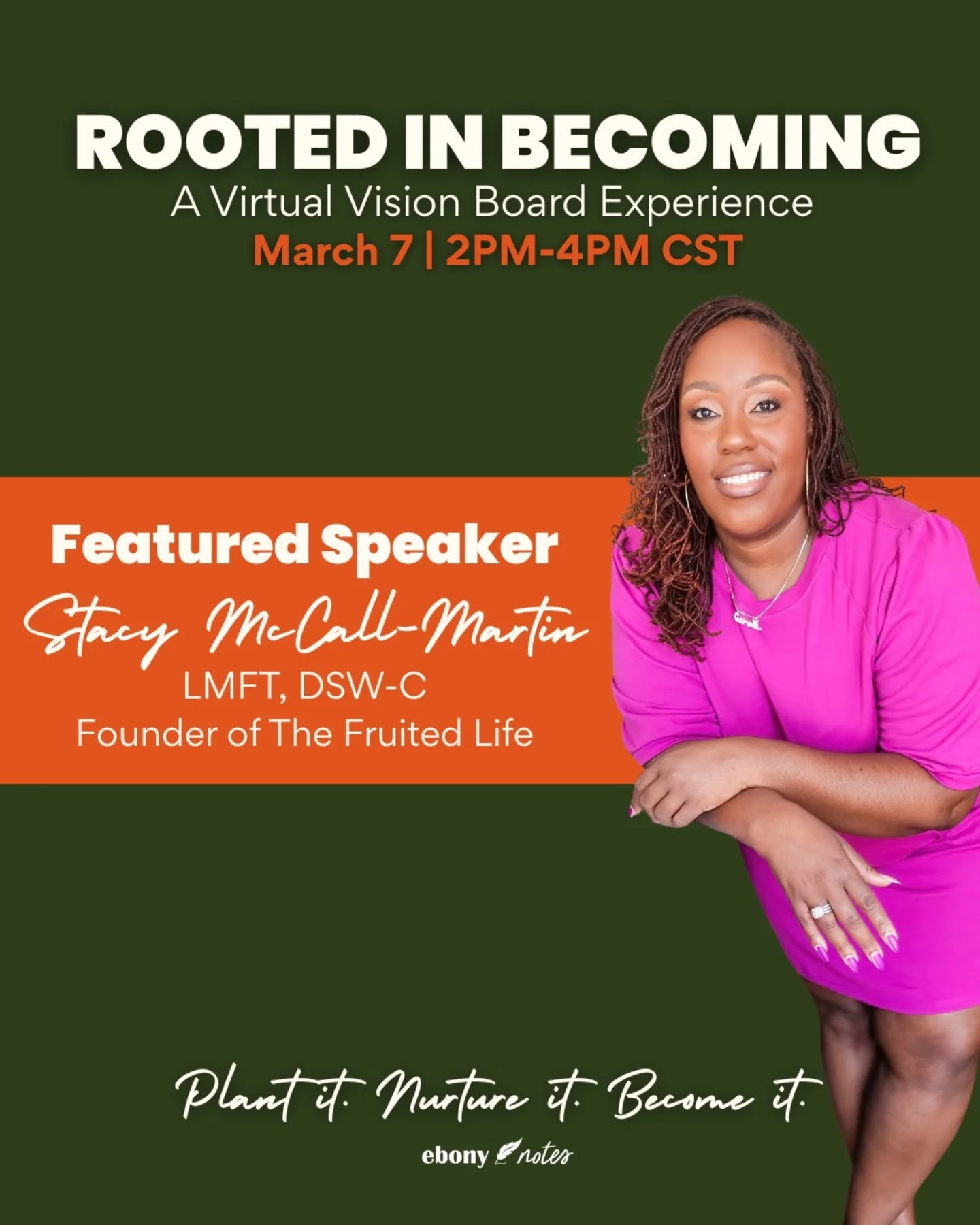 ROOTED IN BECOMING
A Virtual Vision Board Experience
March 7 | 2PM-4PM CST

Featured Speaker
Stacy McCall-Martin
LMFT, DSW-C
Founder of The Fruited Life

Plant it. Nurture it. Become it.
ebony notes